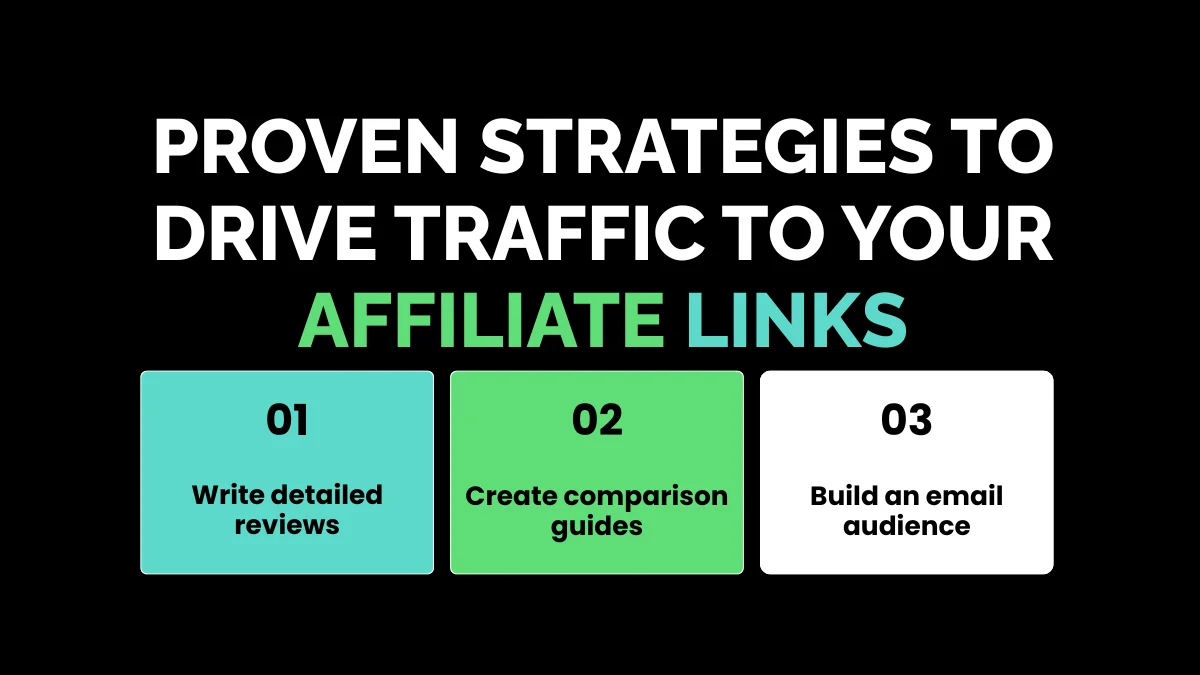 PROVEN STRATEGIES TO DRIVE TRAFFIC TO YOUR AFFILIATE LINKS

01

Write detailed reviews

02

Create comparison guides

03

Build an email audience